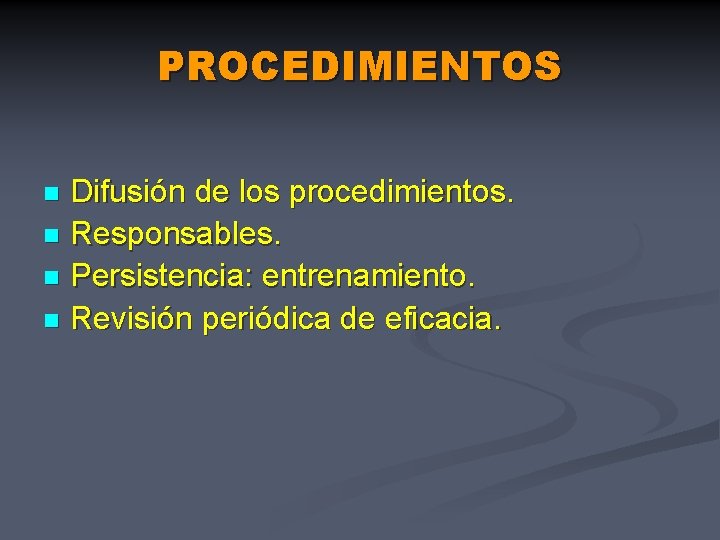 PROCEDIMIENTOS

- Difusión de los procedimientos.
- Responsables.
- Persistencia: entrenamiento.
- Revisión periódica de eficacia.